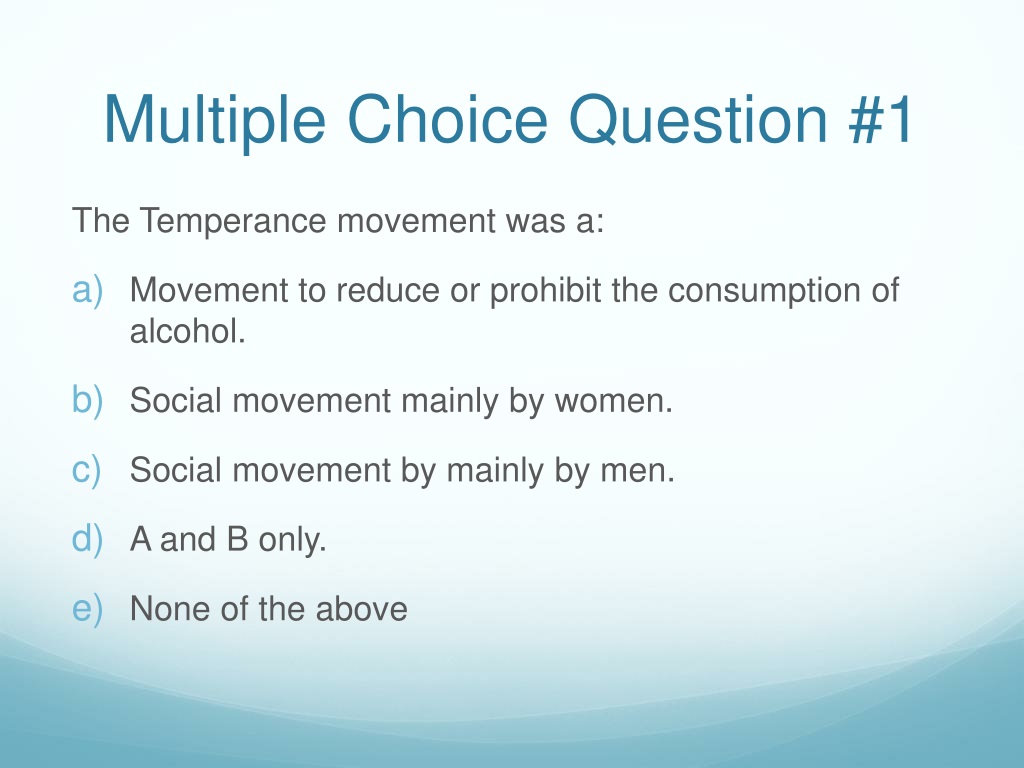 Multiple Choice Question #1

The Temperance movement was a:

a) Movement to reduce or prohibit the consumption of alcohol.

b) Social movement mainly by women.

c) Social movement by mainly by men.

d) A and B only.

e) None of the above